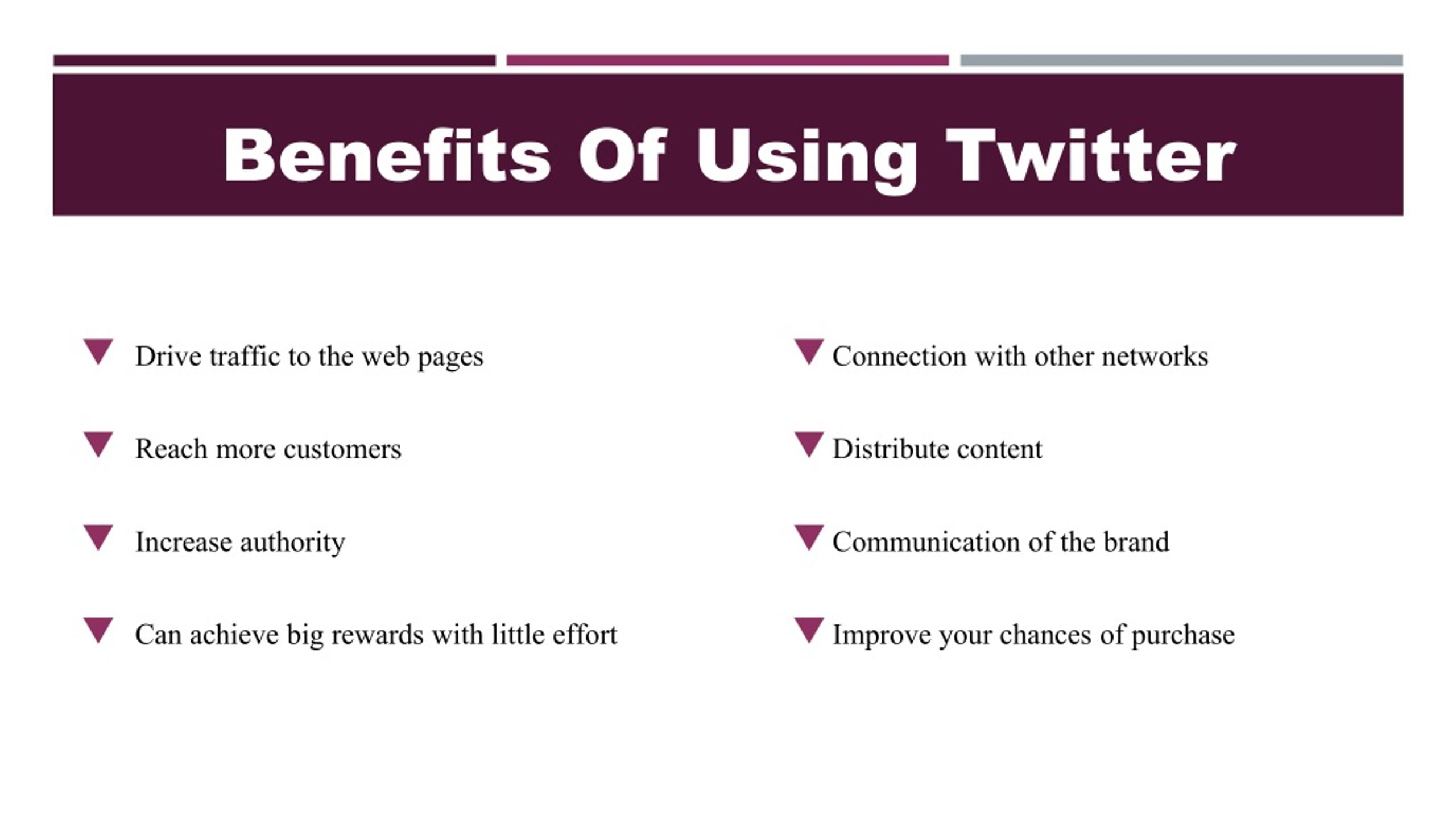 Benefits Of Using Twitter

Drive traffic to the web pages

Reach more customers

Increase authority

Can achieve big rewards with little effort

Connection with other networks

Distribute content

Communication of the brand

Improve your chances of purchase